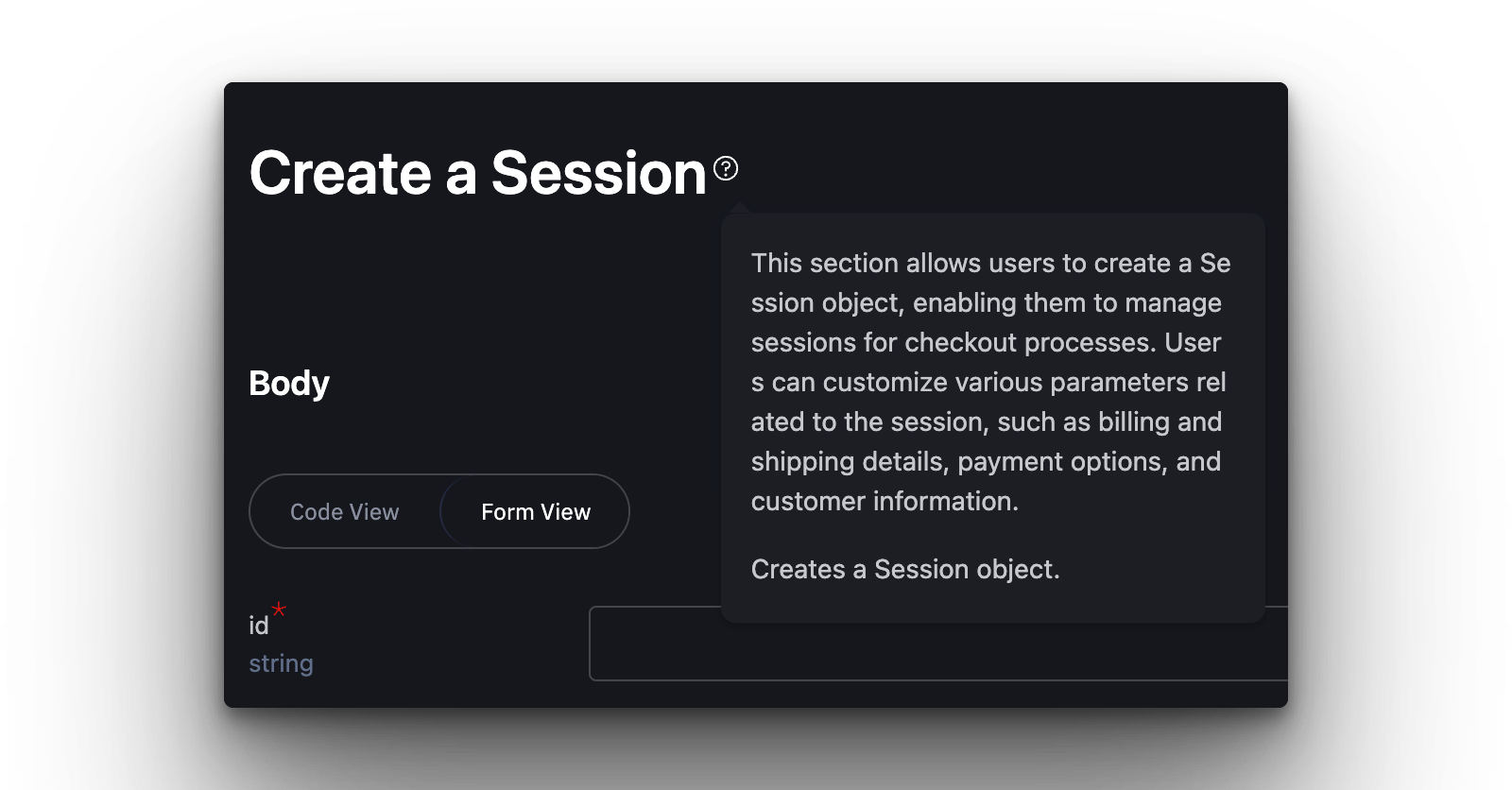 Create a Session

This section allows users to create a Session object, enabling them to manage sessions for checkout processes. Users can customize various parameters related to the session, such as billing and shipping details, payment options, and customer information.

Creates a Session object.

Body

Code View
Form View

id*
string